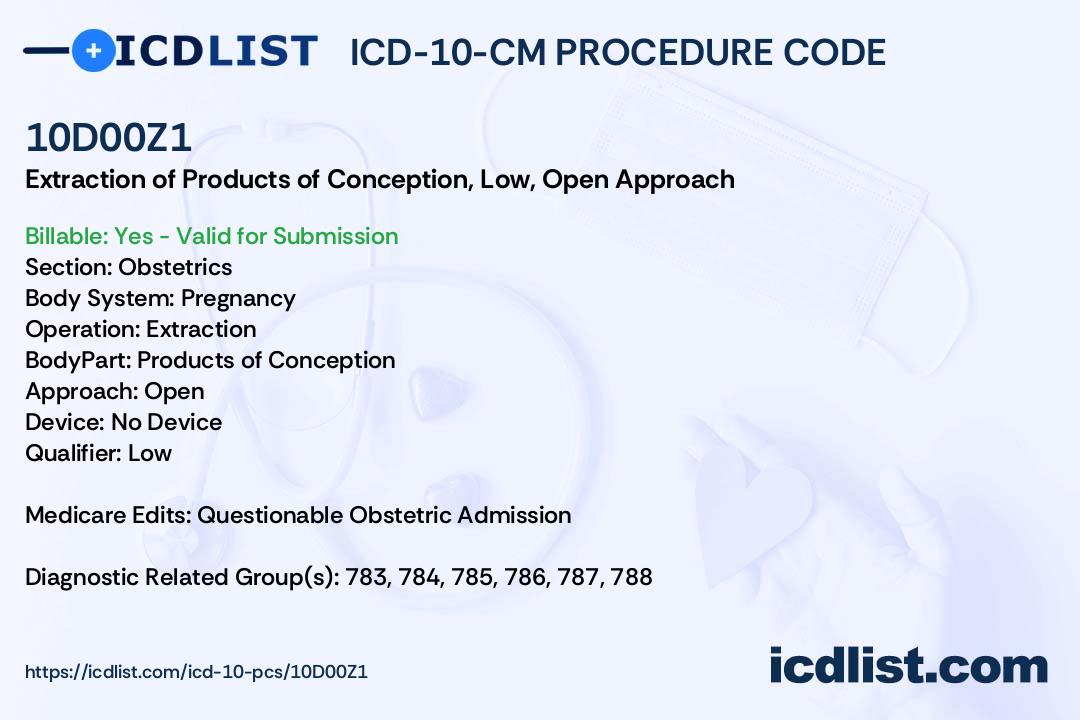 ICDLIST ICD-10-CM PROCEDURE CODE

10D00Z1
Extraction of Products of Conception, Low, Open Approach

Billable: Yes - Valid for Submission
Section: Obstetrics
Body System: Pregnancy
Operation: Extraction
BodyPart: Products of Conception
Approach: Open
Device: No Device
Qualifier: Low

Medicare Edits: Questionable Obstetric Admission

Diagnostic Related Group(s): 783, 784, 785, 786, 787, 788

https://icdlist.com/icd-10-pcs/10D00Z1

icdlist.com